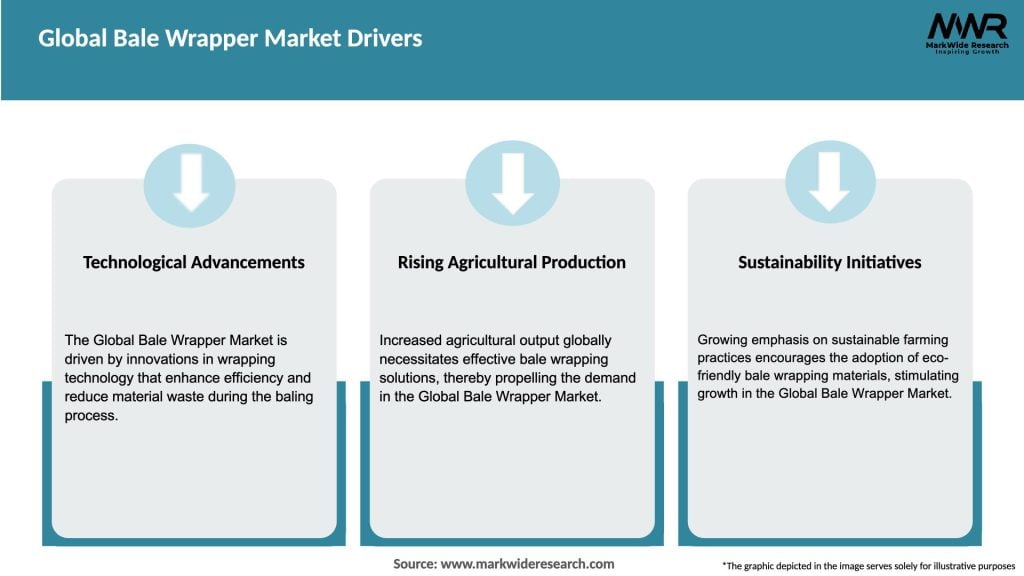 Global Bale Wrapper Market Drivers

MWR
MarkWide Research
Inspiring Growth

Technological Advancements

The Global Bale Wrapper Market is driven by innovations in wrapping technology that enhance efficiency and reduce material waste during the baling process.

Rising Agricultural Production

Increased agricultural output globally necessitates effective bale wrapping solutions, thereby propelling the demand in the Global Bale Wrapper Market.

Sustainability Initiatives

Growing emphasis on sustainable farming practices encourages the adoption of eco-friendly bale wrapping materials, stimulating growth in the Global Bale Wrapper Market.

Source: www.markwideresearch.com

*The graphic depicted in the image serves solely for illustrative purposes